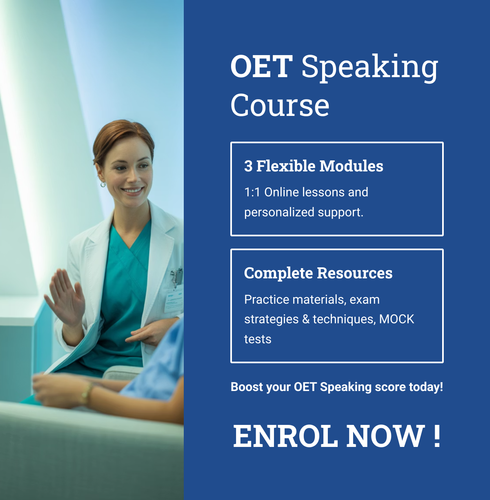 OET Speaking Course

3 Flexible Modules

1:1 Online lessons and personalized support.

Complete Resources

Practice materials, exam strategies & techniques, MOCK tests

Boost your OET Speaking score today!

ENROL NOW !